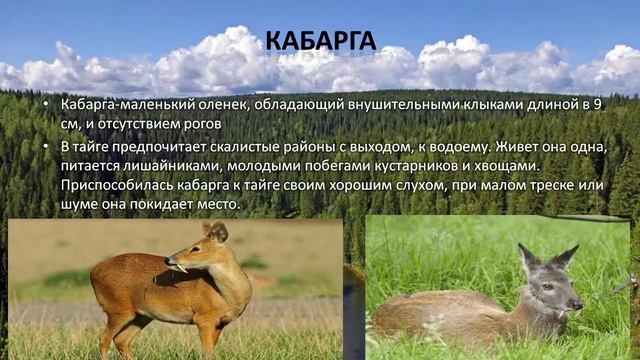 КАБАРГА

• Кабарга-маленький оленек, обладающий внушительными клыками длиной в 9 см, и отсутствием рогов

• В тайге предпочитает скалистые районы с выходом, к водоему. Живет она одна, питается лишайниками, молодыми побегами кустарников и хвощами. Приспособилась кабарга к тайге своим хорошим слухом, при малом треске или шуме она покидает место.